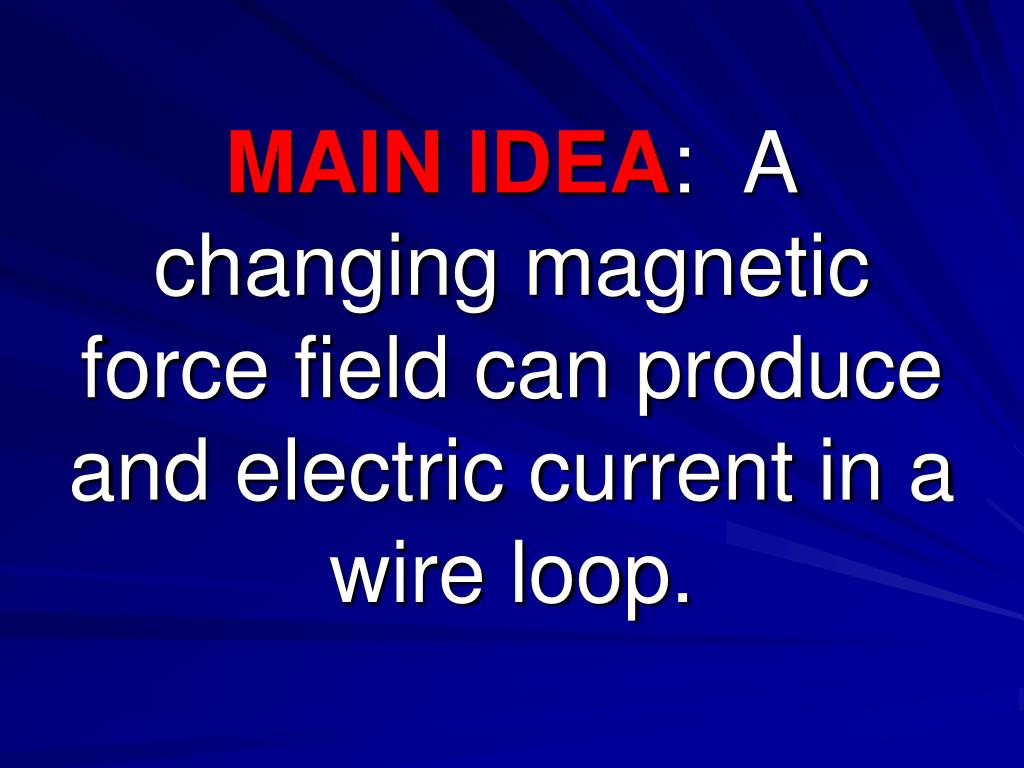 MAIN IDEA: A changing magnetic force field can produce and electric current in a wire loop.